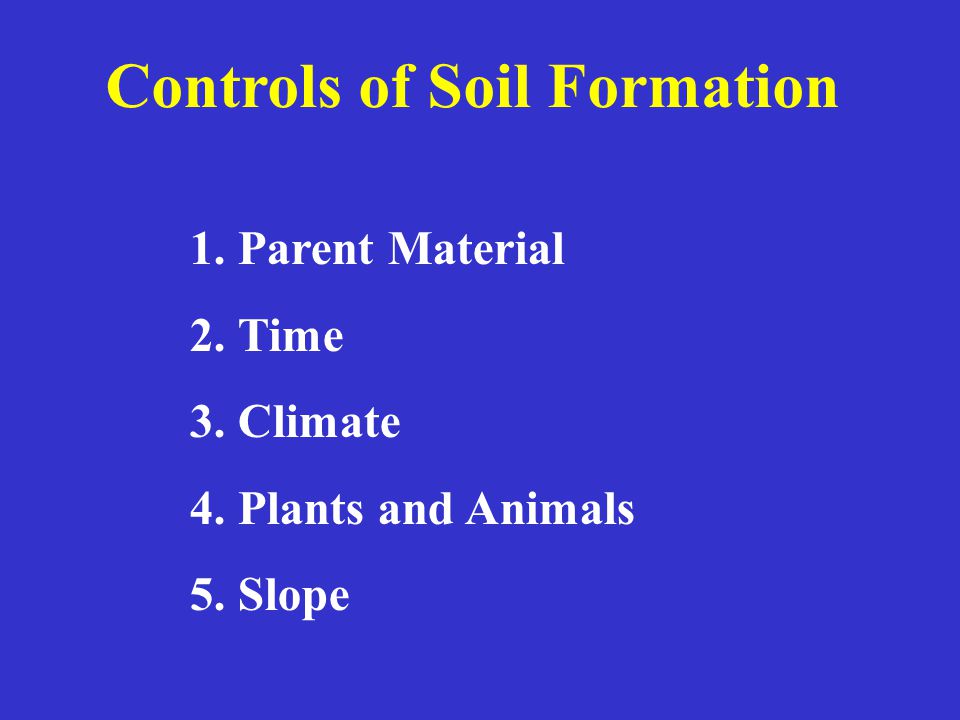 Controls of Soil Formation

1. Parent Material
2. Time
3. Climate
4. Plants and Animals
5. Slope